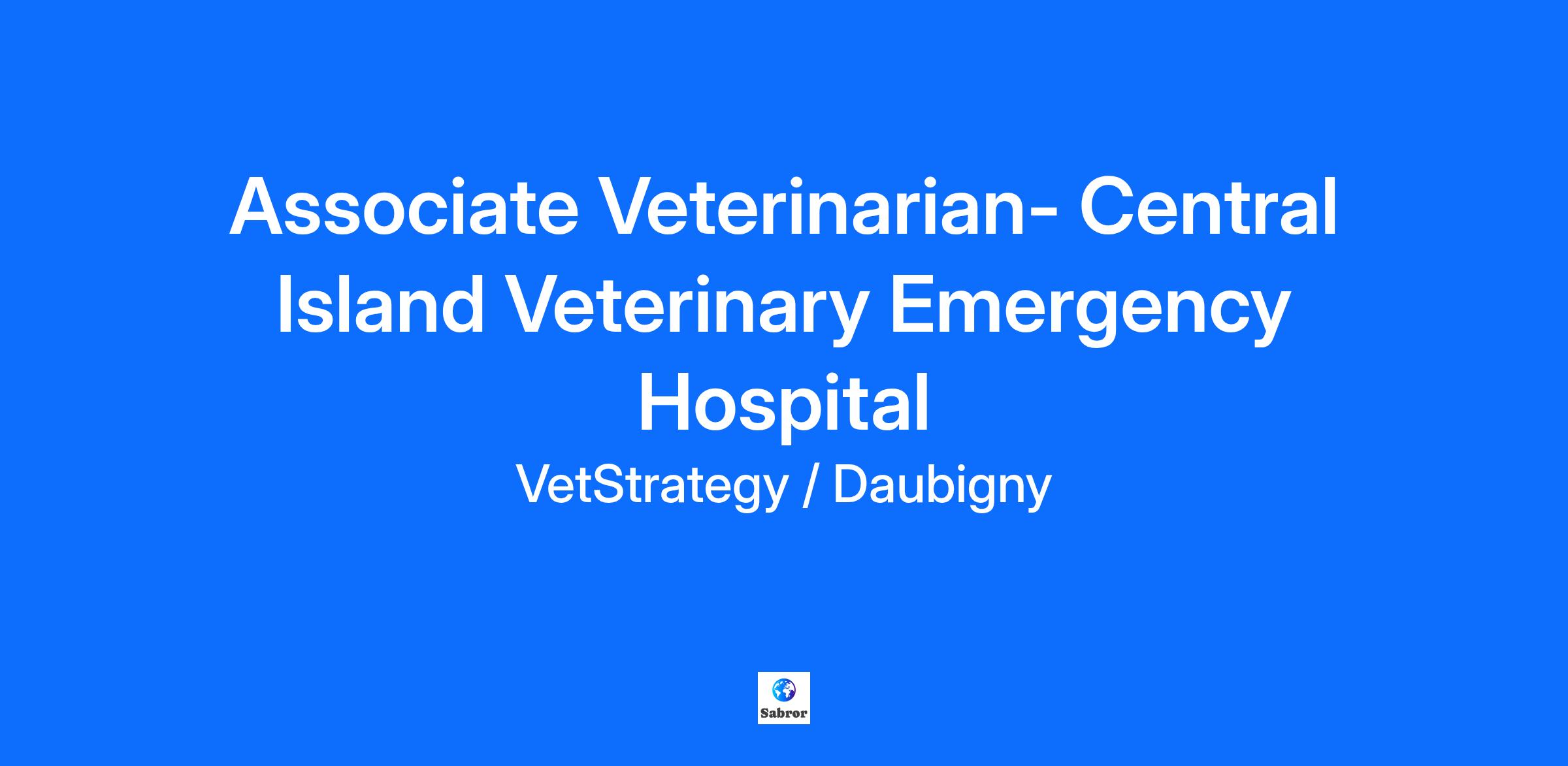 Associate Veterinarian- Central Island Veterinary Emergency Hospital

VetStrategy / Daubigny

Sabror